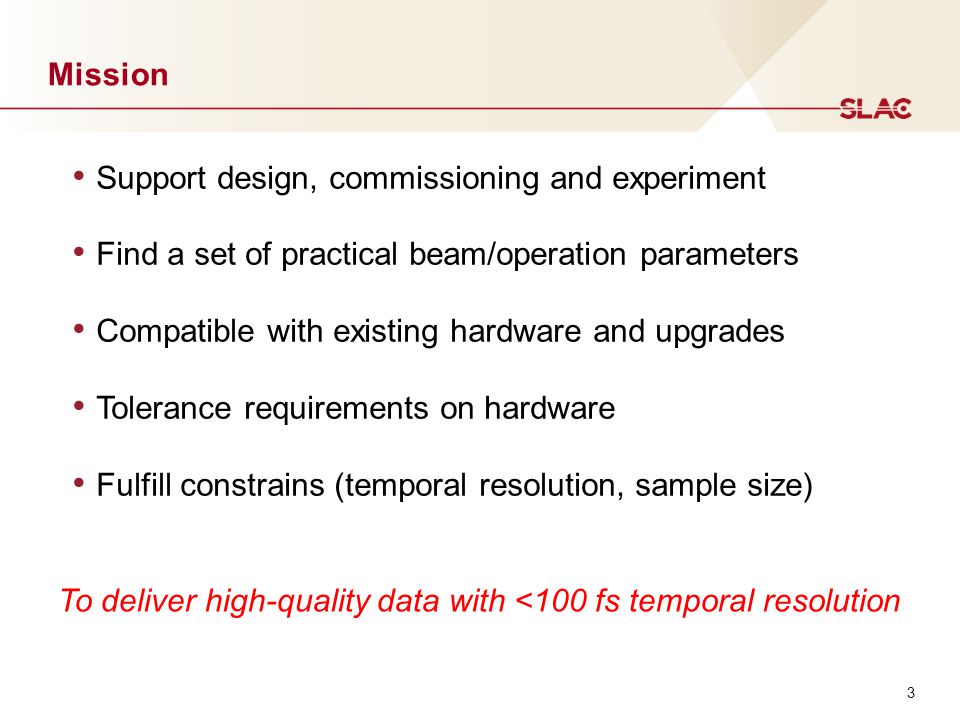 Mission

SLAC

• Support design, commissioning and experiment

• Find a set of practical beam/operation parameters

• Compatible with existing hardware and upgrades

• Tolerance requirements on hardware

• Fulfill constrains (temporal resolution, sample size)

To deliver high-quality data with <100 fs temporal resolution

3